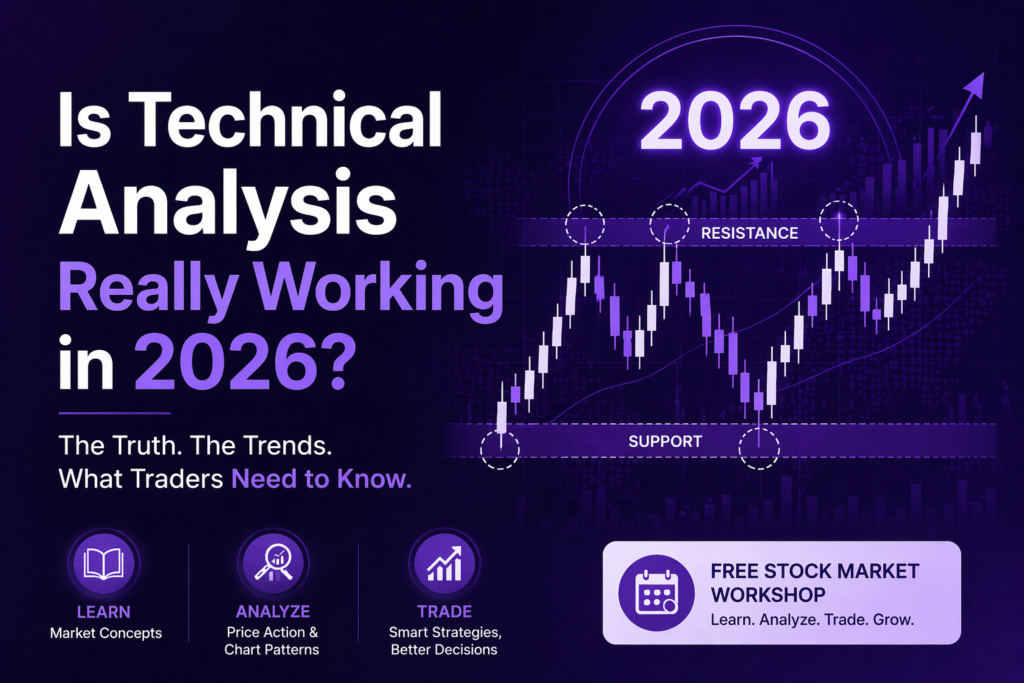 Is Technical Analysis Really Working in 2026?

The Truth. The Trends. What Traders Need to Know.

2026

RESISTANCE

SUPPORT

LEARN
Market Concepts

ANALYZE
Price Action & Chart Patterns

TRADE
Smart Strategies, Better Decisions

FREE STOCK MARKET WORKSHOP
Learn. Analyze. Trade. Grow.